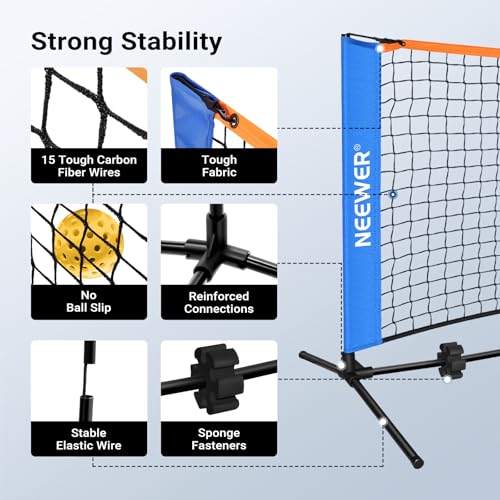 Strong Stability

15 Tough Carbon Fiber Wires

Tough Fabric

No Ball Slip

Reinforced Connections

Stable Elastic Wire

Sponge Fasteners

NEEWER®